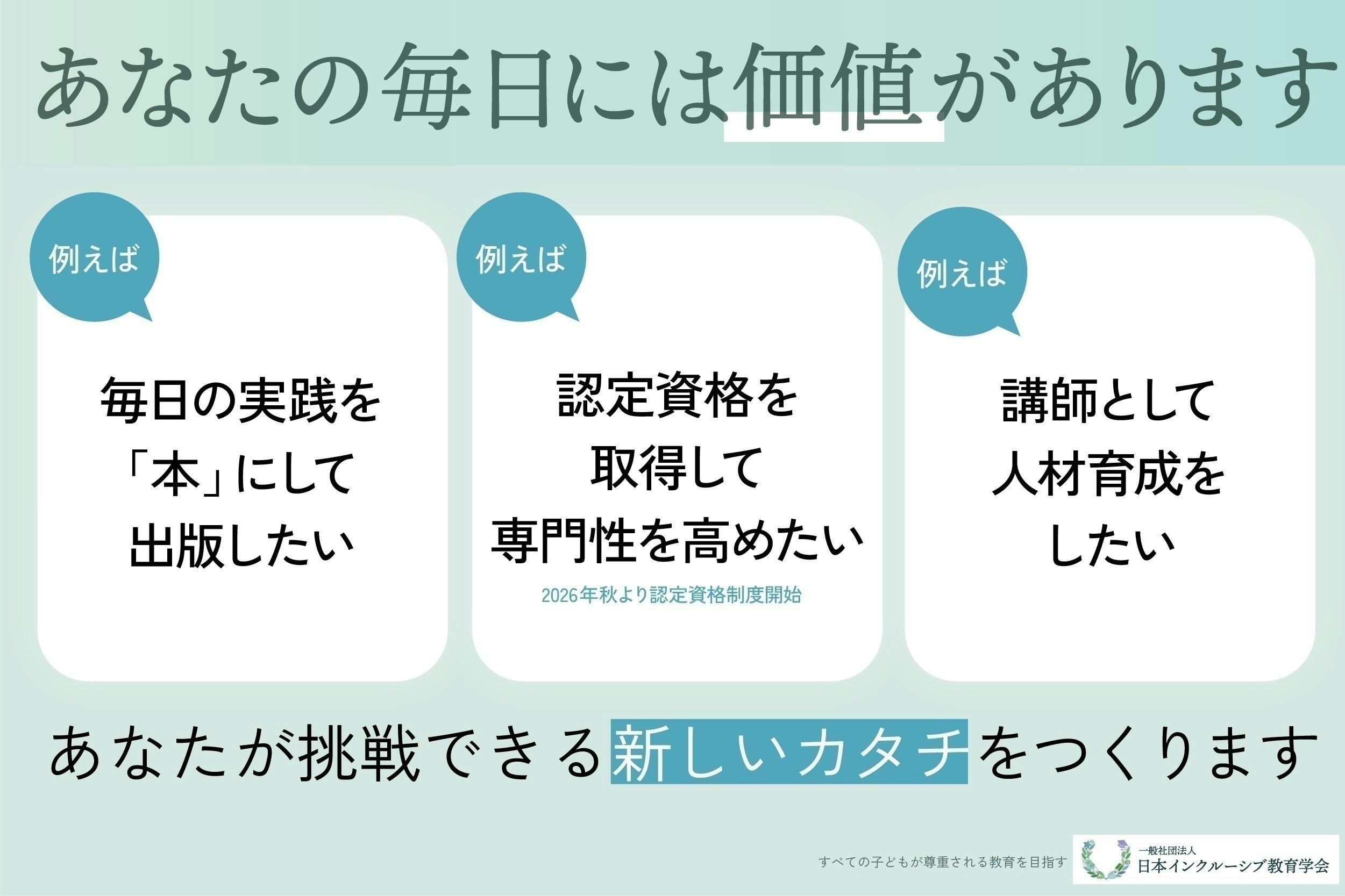 あなたの毎日には価値があります

例えば

毎日の実践を「本」にして出版したい

例えば

認定資格を取得して専門性を高めたい

2026年秋より認定資格制度開始

例えば

講師として人材育成をしたい

あなたが挑戦できる新しいカタチをつくります

すべての子どもが尊重される教育を目指す

一般社団法人
日本インクルーシブ教育学会